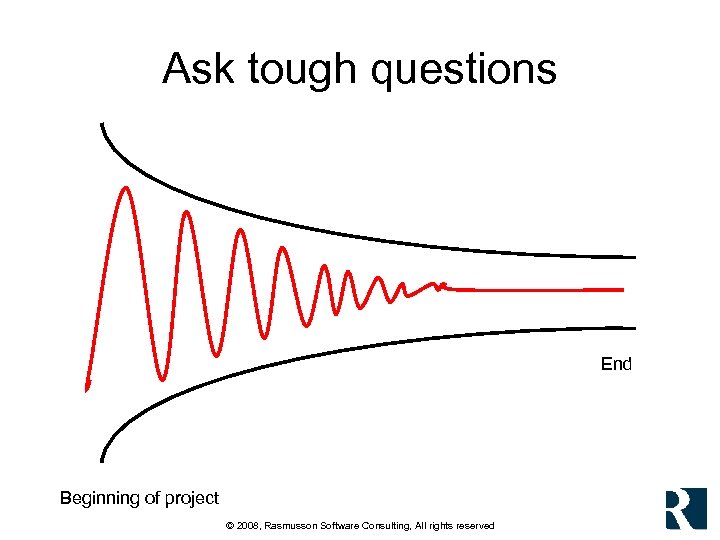 Ask tough questions

End

Beginning of project

© 2008, Rasmusson Software Consulting, All rights reserved

R